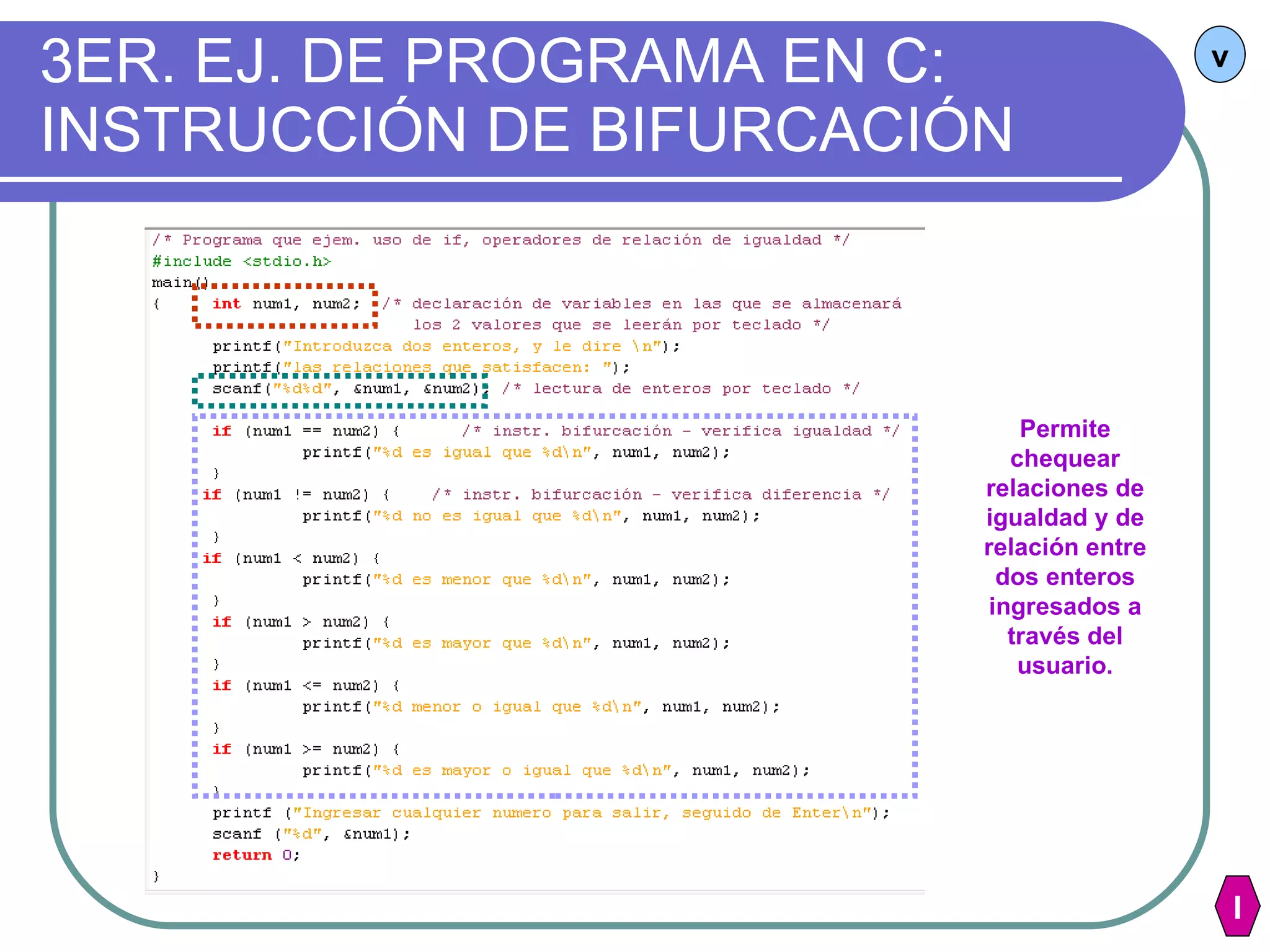 3ER. EJ. DE PROGRAMA EN C: INSTRUCCIÓN DE BIFURCACIÓN

v

/* Programa que ejem. uso de if, operadores de relación de igualdad */
#include <stdio.h>
main()
{
    int num1, num2; /* declaración de variables en las que se almacenará
                       los 2 valores que se leerán por teclado */
    printf("Introduzca dos enteros, y le dire \n");
    printf("las relaciones que satisfacen: ");
    scanf("%d%d", &num1, &num2); /* lectura de enteros por teclado */
    if (num1 == num2) {      /* instr. bifurcación - verifica igualdad */
         printf("%d es igual que %d\n", num1, num2);
    }
   if (num1 != num2) {    /* instr. bifurcación - verifica diferencia */
         printf("%d no es igual que %d\n", num1, num2);
    }
   if (num1 < num2) {
         printf("%d es menor que %d\n", num1, num2);
    }
    if (num1 > num2) {
         printf("%d es mayor que %d\n", num1, num2);
    }
    if (num1 <= num2) {
         printf("%d menor o igual que %d\n", num1, num2);
    }
    if (num1 >= num2) {
         printf("%d es mayor o igual que %d\n", num1, num2);
    }
    printf ("Ingresar cualquier numero para salir, seguido de Enter\n");
    scanf ("%d", &num1);
    return 0;
}

Permite chequear relaciones de igualdad y de relación entre dos enteros ingresados a través del usuario.

I